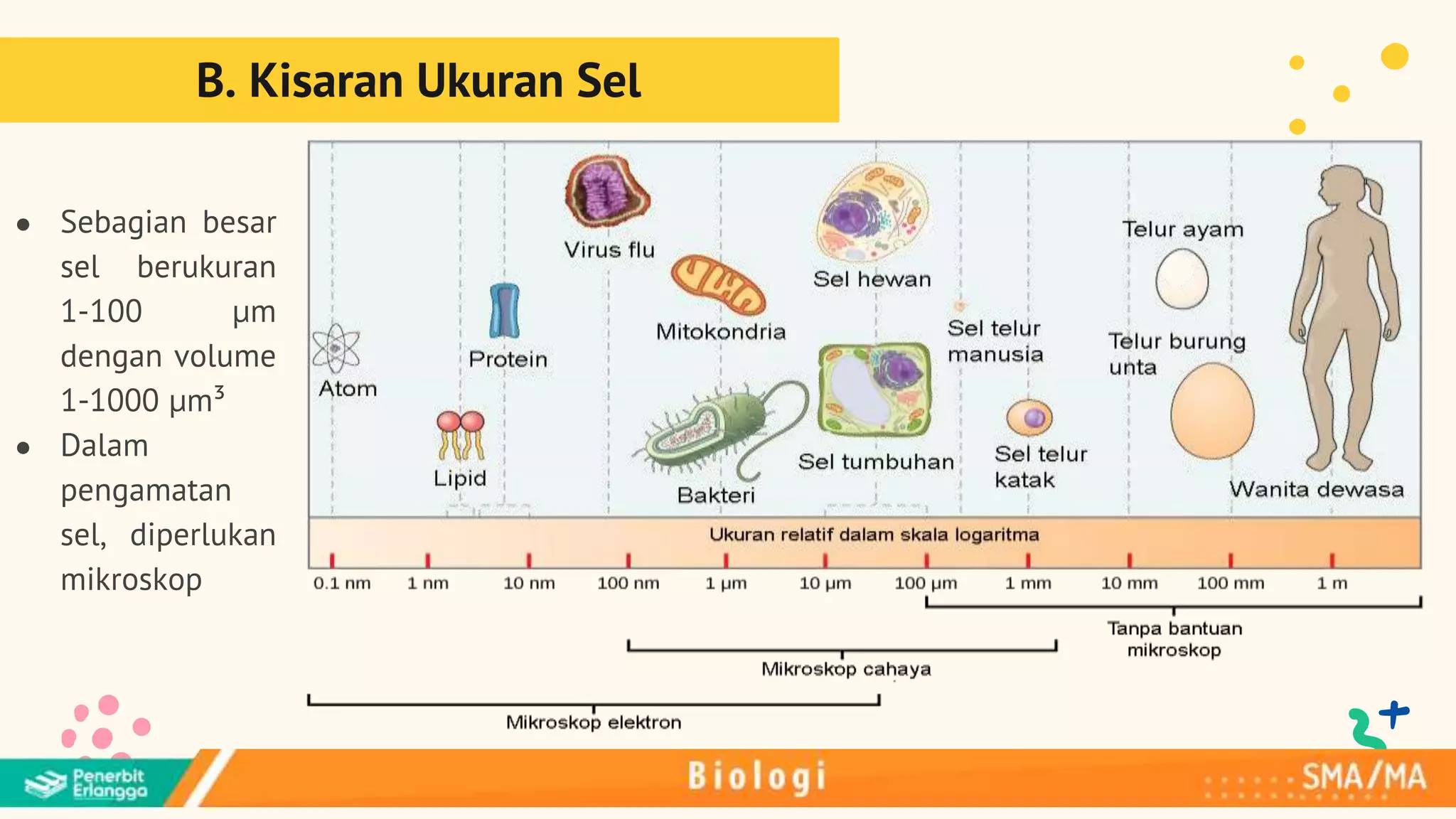 B. Kisaran Ukuran Sel

- Sebagian besar sel berukuran 1-100 µm dengan volume 1-1000 µm³
- Dalam pengamatan sel, diperlukan mikroskop

Atom
Lipid
Protein
Virus flu
Mitokondria
Bakteri
Sel hewan
Sel tumbuhan
Sel telur manusia
Sel telur katak
Telur ayam
Telur burung unta
Wanita dewasa

Ukuran relatif dalam skala logaritma

0.1 nm 1 nm 10 nm 100 nm 1 µm 10 µm 100 µm 1 mm 10 mm 100 mm 1 m

Tanpa bantuan mikroskop
Mikroskop cahaya
Mikroskop elektron

Penerbit Erlangga
Biologi
SMA/MA